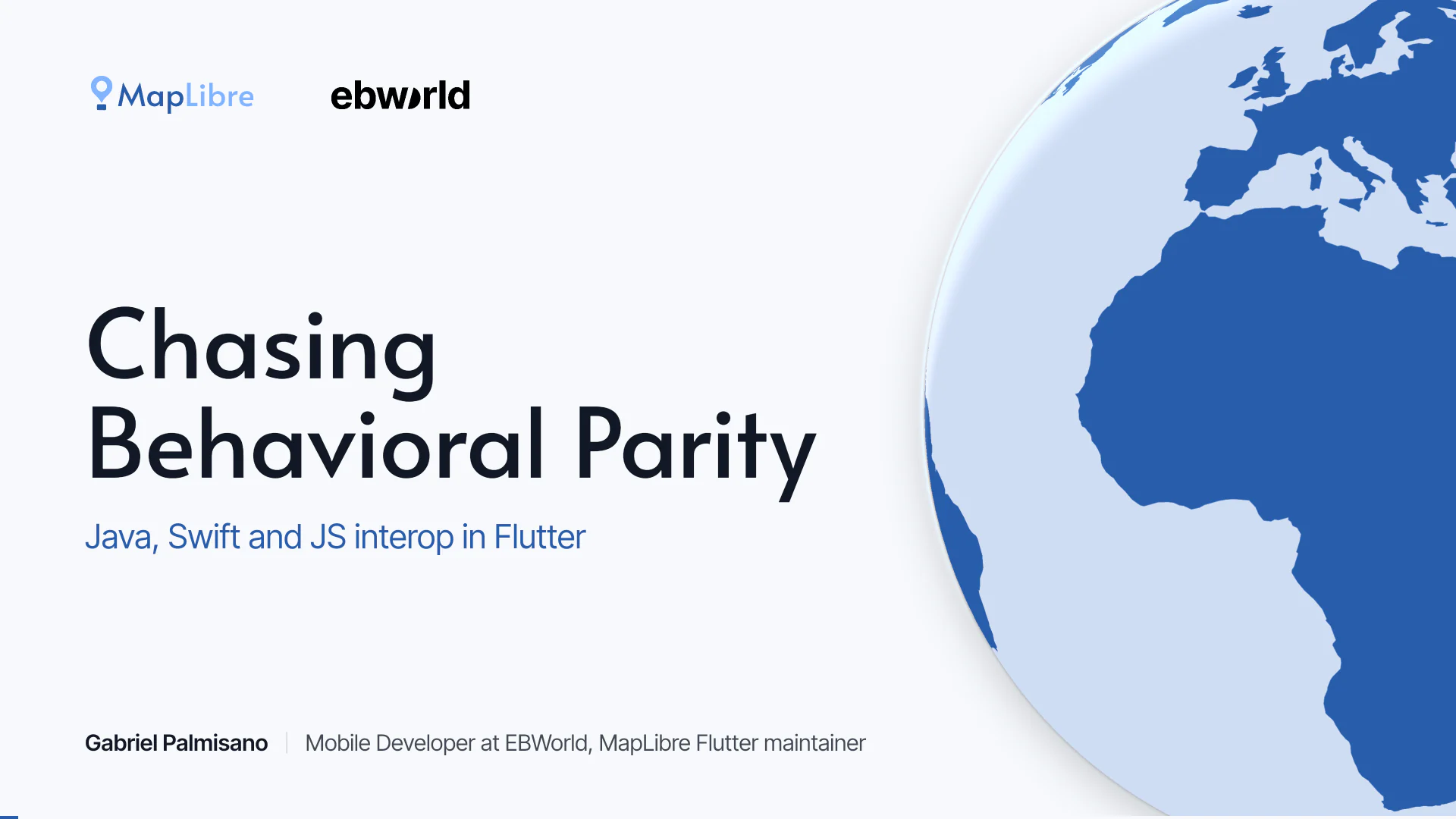 MapLibre

ebworld

Chasing Behavioral Parity

Java, Swift and JS interop in Flutter

Gabriel Palmisano

Mobile Developer at EBWorld, MapLibre Flutter maintainer